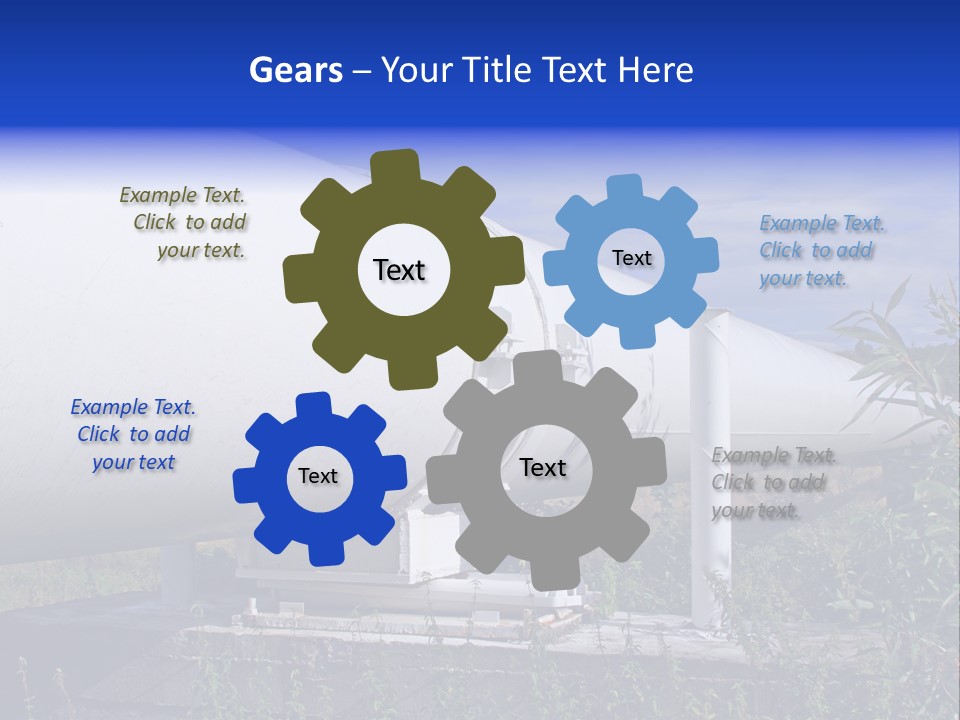 Gears – Your Title Text Here

Example Text. Click to add your text.

Text

Text

Example Text. Click to add your text.

Example Text. Click to add your text

Text

Text

Example Text. Click to add your text.